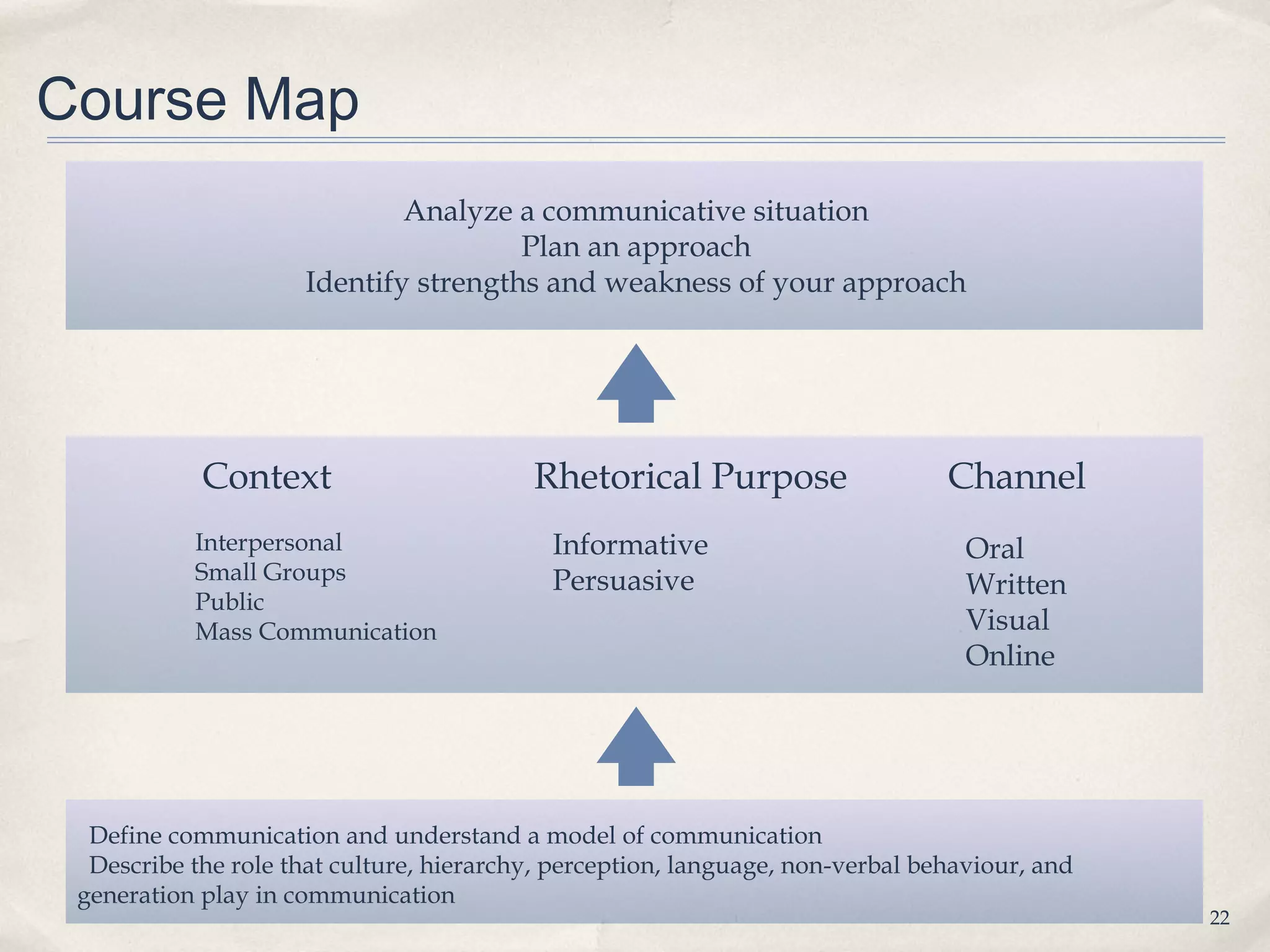 Course Map

Analyze a communicative situation
Plan an approach
Identify strengths and weakness of your approach

Context

Interpersonal
Small Groups
Public
Mass Communication

Rhetorical Purpose

Informative
Persuasive

Channel

Oral
Written
Visual
Online

Define communication and understand a model of communication
Describe the role that culture, hierarchy, perception, language, non-verbal behaviour, and generation play in communication

22